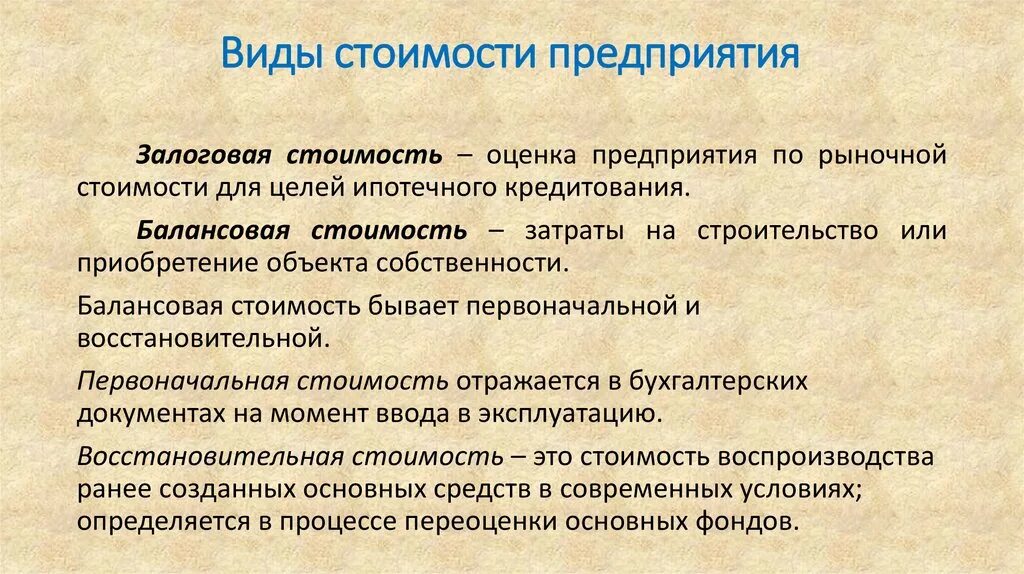 Виды стоимости предприятия

Залоговая стоимость – оценка предприятия по рыночной стоимости для целей ипотечного кредитования.

Балансовая стоимость – затраты на строительство или приобретение объекта собственности.

Балансовая стоимость бывает первоначальной и восстановительной.

Первоначальная стоимость отражается в бухгалтерских документах на момент ввода в эксплуатацию.

Восстановительная стоимость – это стоимость воспроизводства ранее созданных основных средств в современных условиях; определяется в процессе переоценки основных фондов.